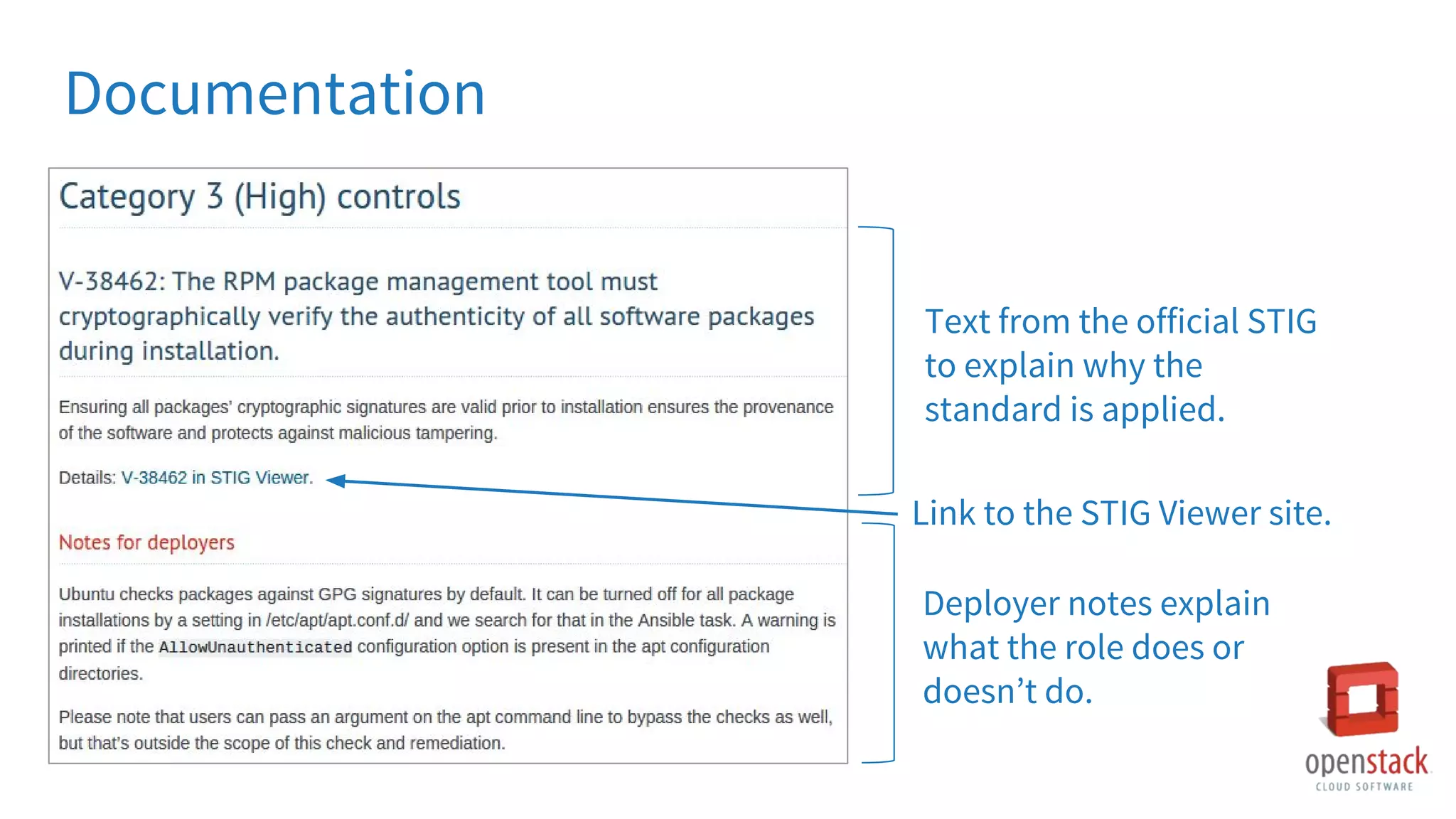 Documentation

Category 3 (High) controls

V-38462: The RPM package management tool must cryptographically verify the authenticity of all software packages during installation.

Ensuring all packages' cryptographic signatures are valid prior to installation ensures the provenance of the software and protects against malicious tampering.

Details: V-38462 in STIG Viewer.

Notes for deployers

Ubuntu checks packages against GPG signatures by default. It can be turned off for all package installations by a setting in /etc/apt/apt.conf.d/ and we search for that in the Ansible task. A warning is printed if the AllowUnauthenticated configuration option is present in the apt configuration directories.

Please note that users can pass an argument on the apt command line to bypass the checks as well, but that's outside the scope of this check and remediation.

Text from the official STIG to explain why the standard is applied.

Link to the STIG Viewer site.

Deployer notes explain what the role does or doesn't do.

openstack
CLOUD SOFTWARE